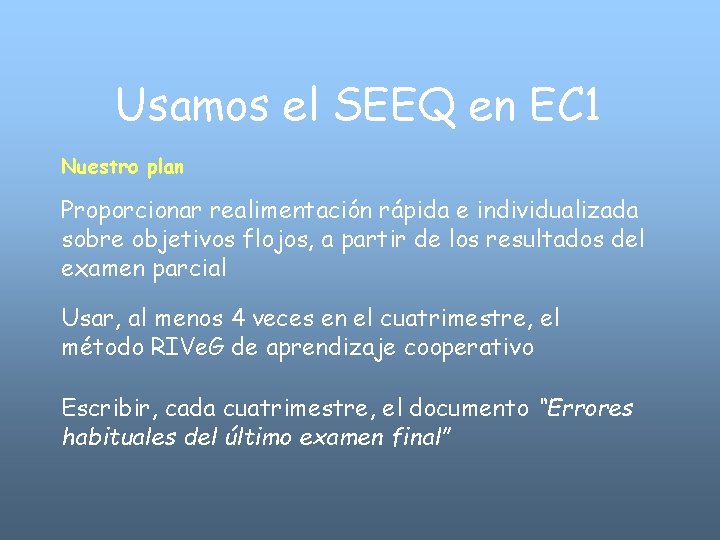 Usamos el SEEQ en EC1

Nuestro plan

Proporcionar realimentación rápida e individualizada sobre objetivos flojos, a partir de los resultados del examen parcial

Usar, al menos 4 veces en el cuatrimestre, el método RIVeG de aprendizaje cooperativo

Escribir, cada cuatrimestre, el documento "Errores habituales del último examen final"